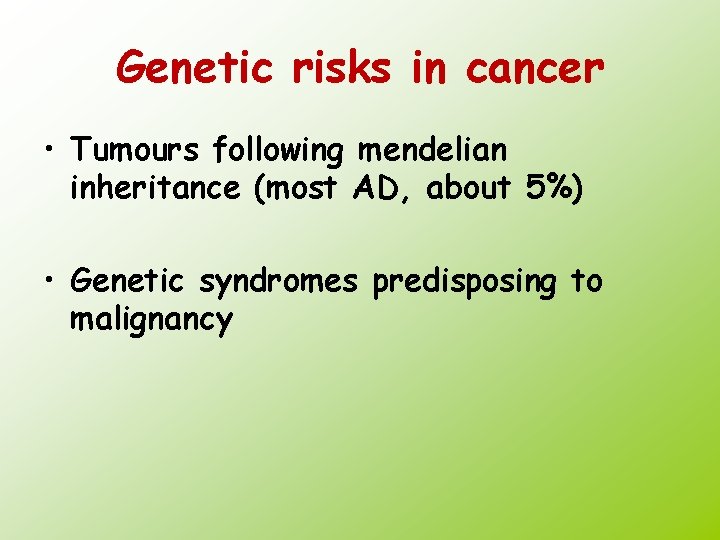 Genetic risks in cancer

• Tumours following mendelian inheritance (most AD, about 5%)

• Genetic syndromes predisposing to malignancy